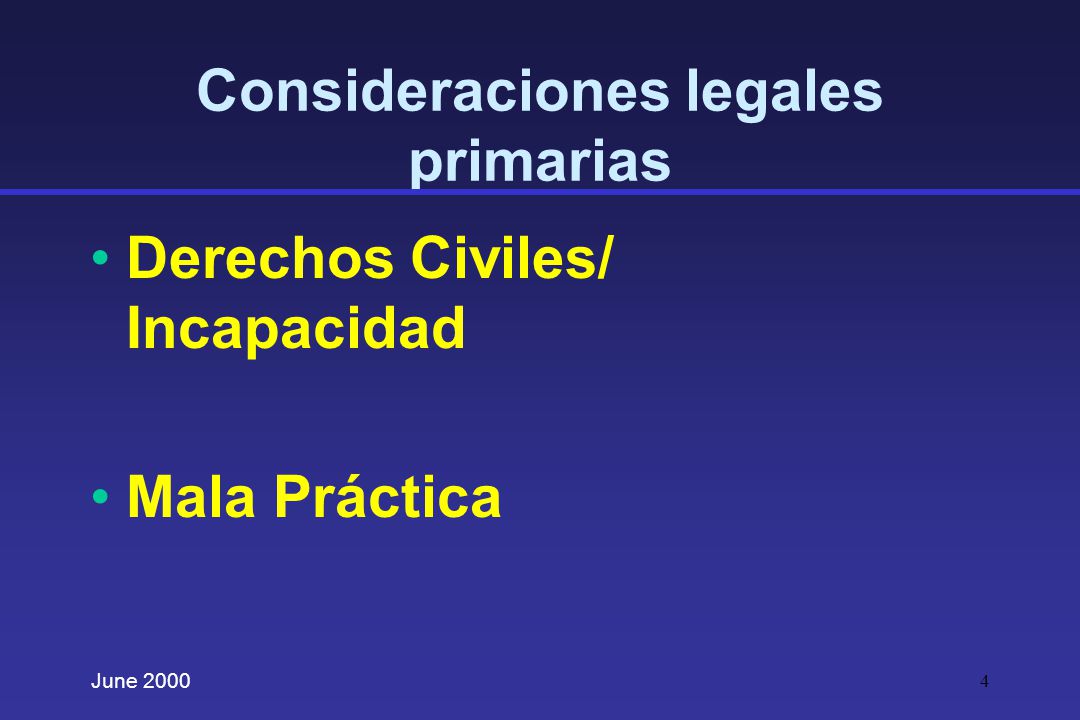 Consideraciones legales primarias

• Derechos Civiles/ Incapacidad

• Mala Práctica

June 2000

4